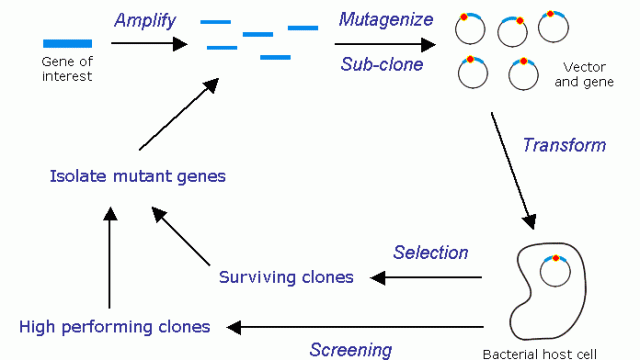 Gene of interest

Amplify

Mutagenize

Sub-clone

Vector and gene

Transform

Isolate mutant genes

Selection

Surviving clones

High performing clones

Screening

Bacterial host cell